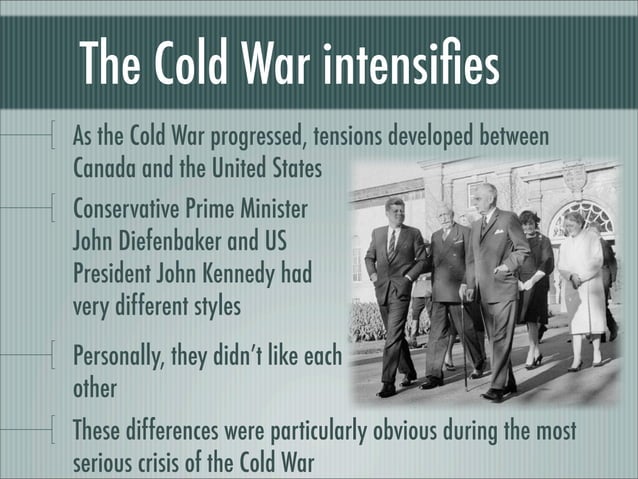 The Cold War intensifies

As the Cold War progressed, tensions developed between Canada and the United States

Conservative Prime Minister John Diefenbaker and US President John Kennedy had very different styles

Personally, they didn't like each other

These differences were particularly obvious during the most serious crisis of the Cold War